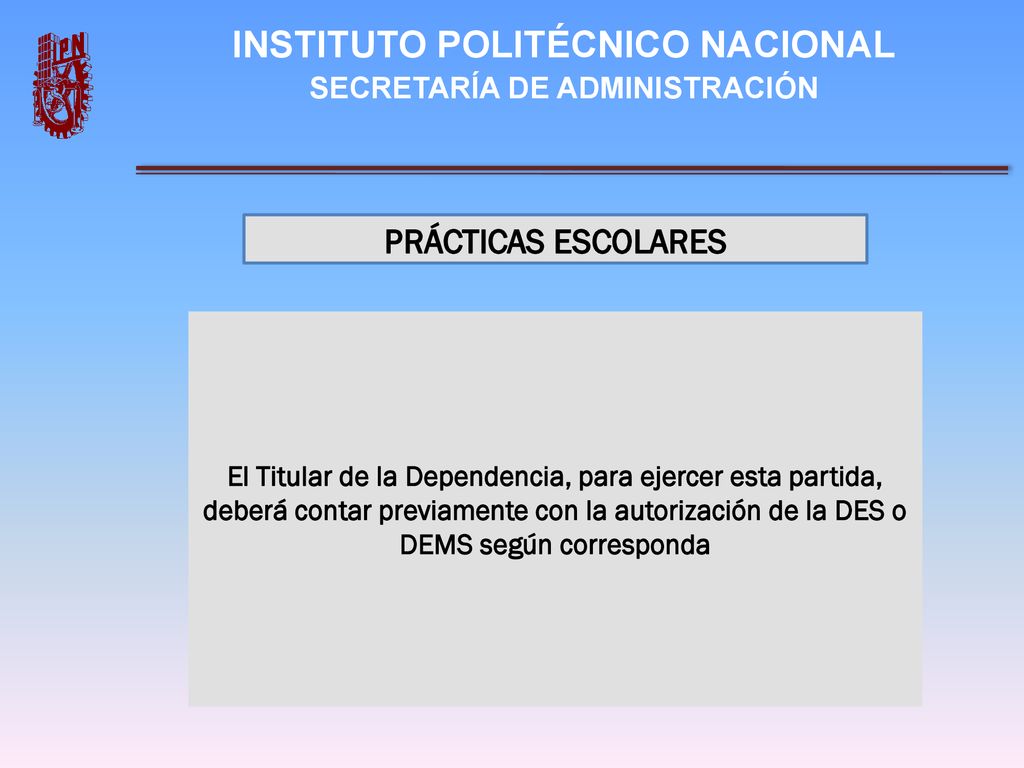 IPN

INSTITUTO POLITÉCNICO NACIONAL
SECRETARÍA DE ADMINISTRACIÓN

PRÁCTICAS ESCOLARES

El Titular de la Dependencia, para ejercer esta partida, deberá contar previamente con la autorización de la DES o DEMS según corresponda